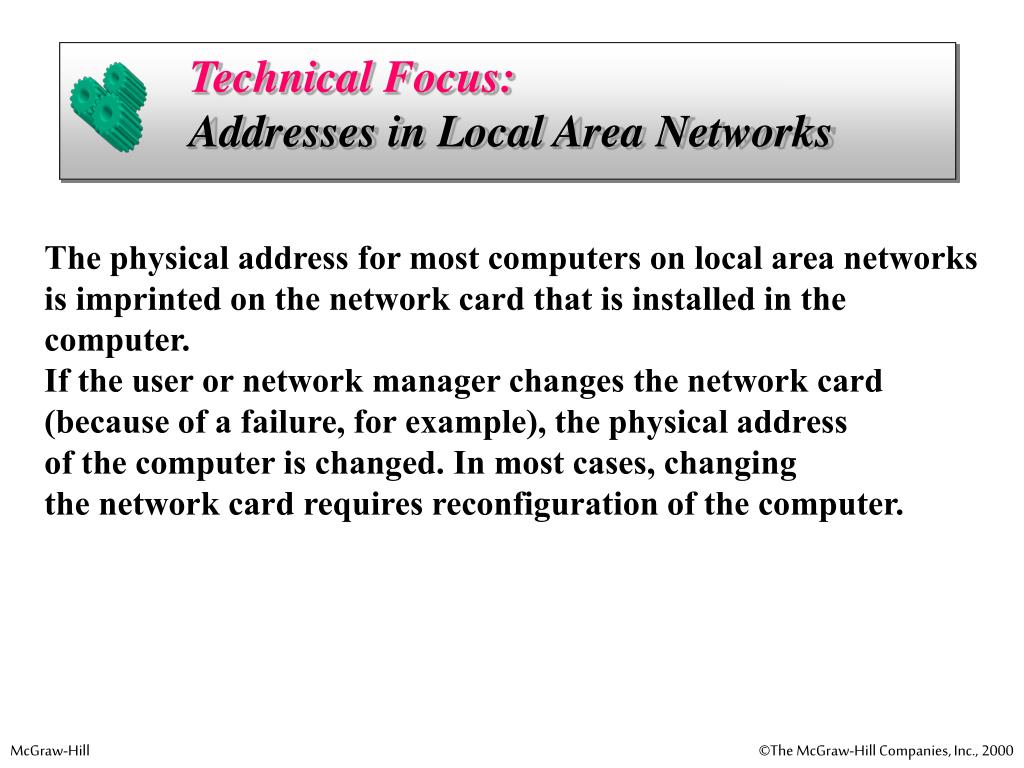 Technical Focus:
Addresses in Local Area Networks

The physical address for most computers on local area networks is imprinted on the network card that is installed in the computer.
If the user or network manager changes the network card (because of a failure, for example), the physical address of the computer is changed. In most cases, changing the network card requires reconfiguration of the computer.

McGraw-Hill

©The McGraw-Hill Companies, Inc., 2000